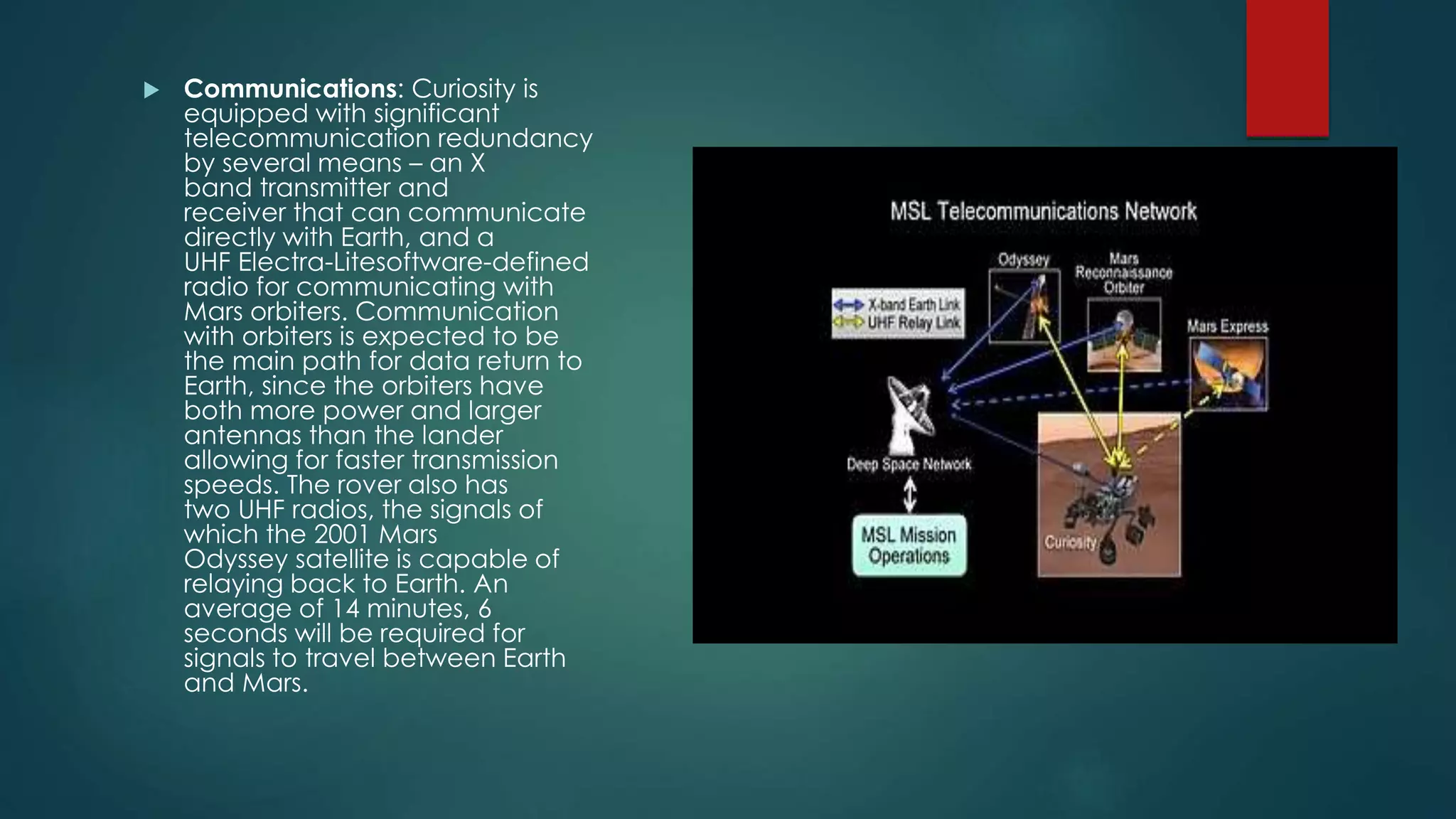 Communications: Curiosity is equipped with significant telecommunication redundancy by several means – an X band transmitter and receiver that can communicate directly with Earth, and a UHF Electra-Litesoftware-defined radio for communicating with Mars orbiters. Communication with orbiters is expected to be the main path for data return to Earth, since the orbiters have both more power and larger antennas than the lander allowing for faster transmission speeds. The rover also has two UHF radios, the signals of which the 2001 Mars Odyssey satellite is capable of relaying back to Earth. An average of 14 minutes, 6 seconds will be required for signals to travel between Earth and Mars.

MSL Telecommunications Network

X-band Earth Link
UHF Relay Link

Odyssey

Mars Reconnaissance Orbiter

Mars Express

Deep Space Network

MSL Mission Operations

Curiosity